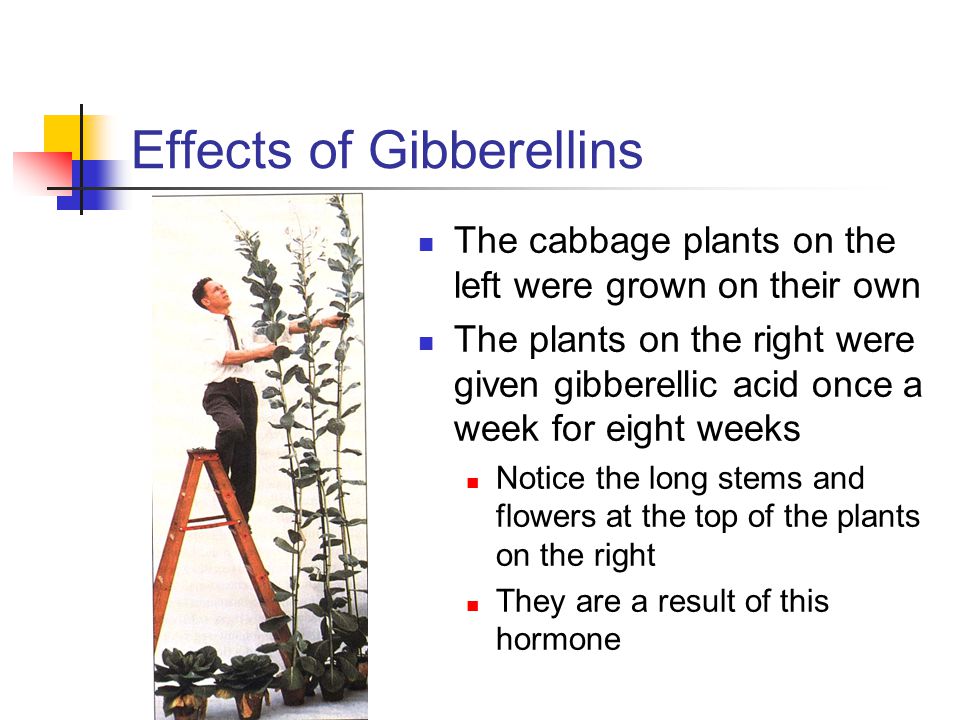 Effects of Gibberellins

- The cabbage plants on the left were grown on their own
- The plants on the right were given gibberellic acid once a week for eight weeks
  - Notice the long stems and flowers at the top of the plants on the right
  - They are a result of this hormone